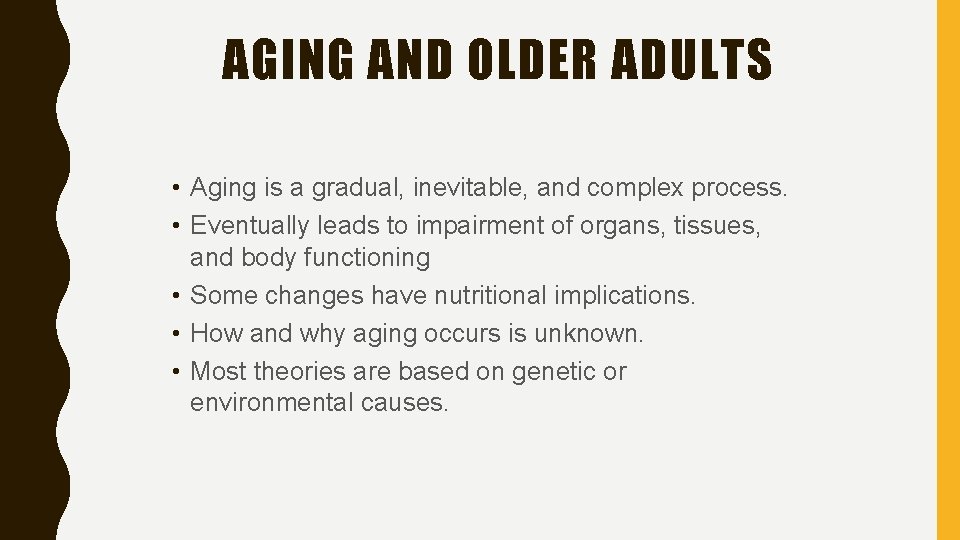 AGING AND OLDER ADULTS

• Aging is a gradual, inevitable, and complex process.
• Eventually leads to impairment of organs, tissues, and body functioning
• Some changes have nutritional implications.
• How and why aging occurs is unknown.
• Most theories are based on genetic or environmental causes.